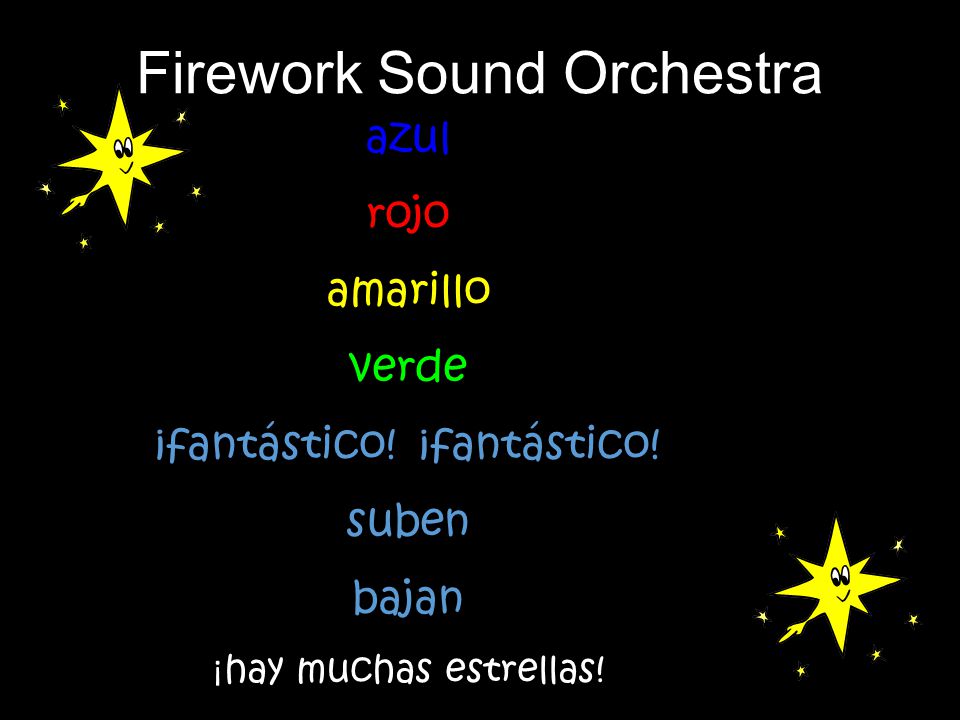 Firework Sound Orchestra

azul

rojo

amarillo

verde

¡fantástico! ¡fantástico!

suben

bajan

¡hay muchas estrellas!